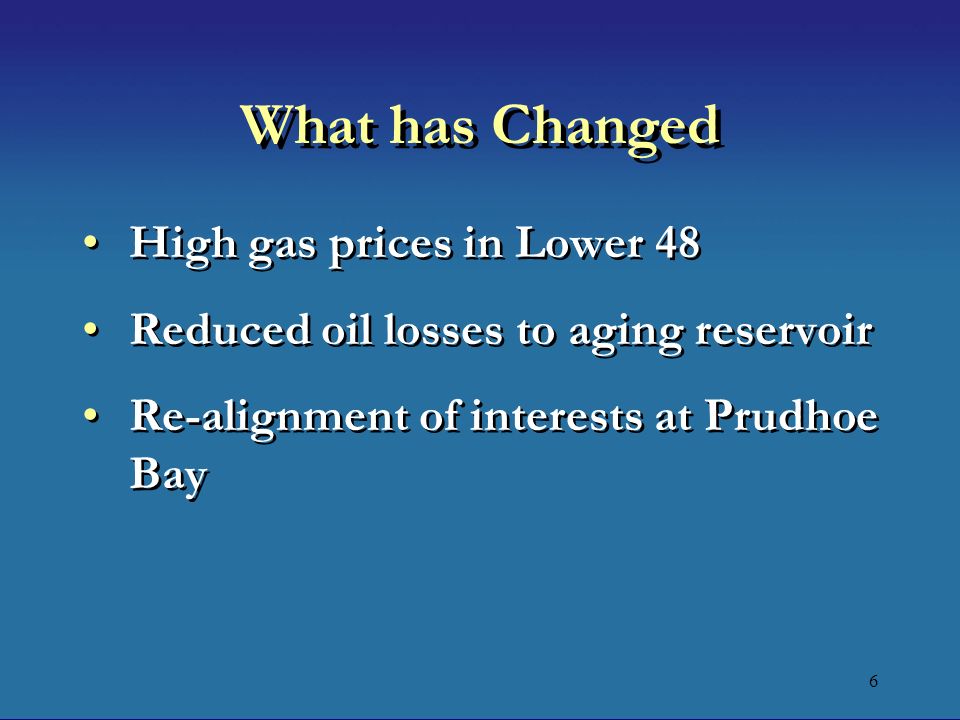 What has Changed

• High gas prices in Lower 48
• Reduced oil losses to aging reservoir
• Re-alignment of interests at Prudhoe Bay

6